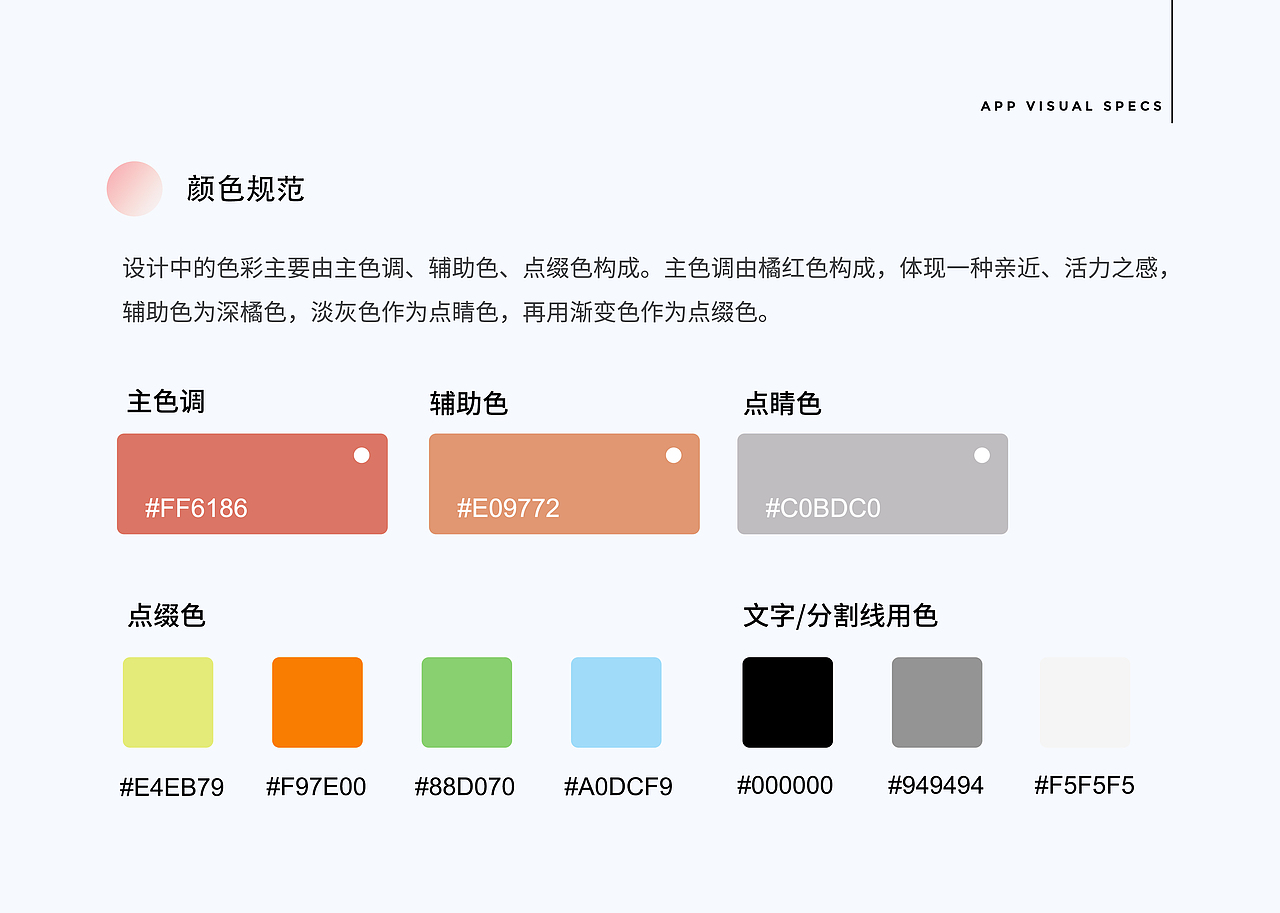 APP VISUAL SPECS

颜色规范

设计中的色彩主要由主色调、辅助色、点缀色构成。主色调由橘红色构成，体现一种亲近、活力之感，辅助色为深橘色，淡灰色作为点睛色，再用渐变色作为点缀色。

主色调

#FF6186

辅助色

#E09772

点睛色

#C0BDC0

点缀色

#E4EB79

#F97E00

#88D070

#A0DCF9

文字/分割线用色

#000000

#949494

#F5F5F5